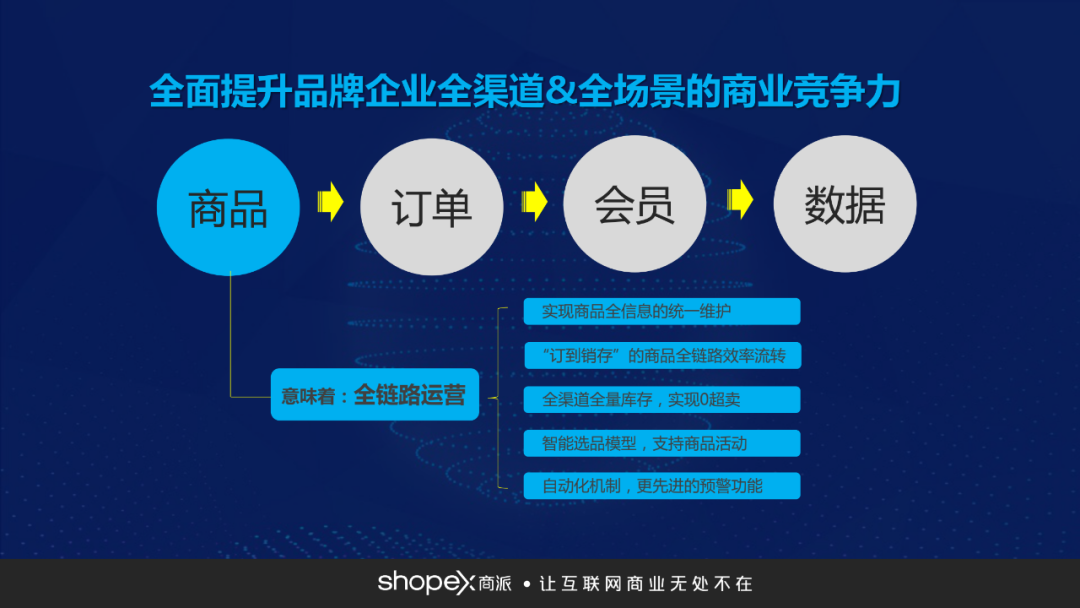 全面提升品牌企业全渠道&全场景的商业竞争力

商品

订单

会员

数据

意味着：全链路运营

实现商品全信息的统一维护

“订到销存”的商品全链路效率流转

全渠道全量库存，实现0超卖

智能选品模型，支持商品活动

自动化机制，更先进的预警功能

shopex 商派 • 让互联网商业无处不在